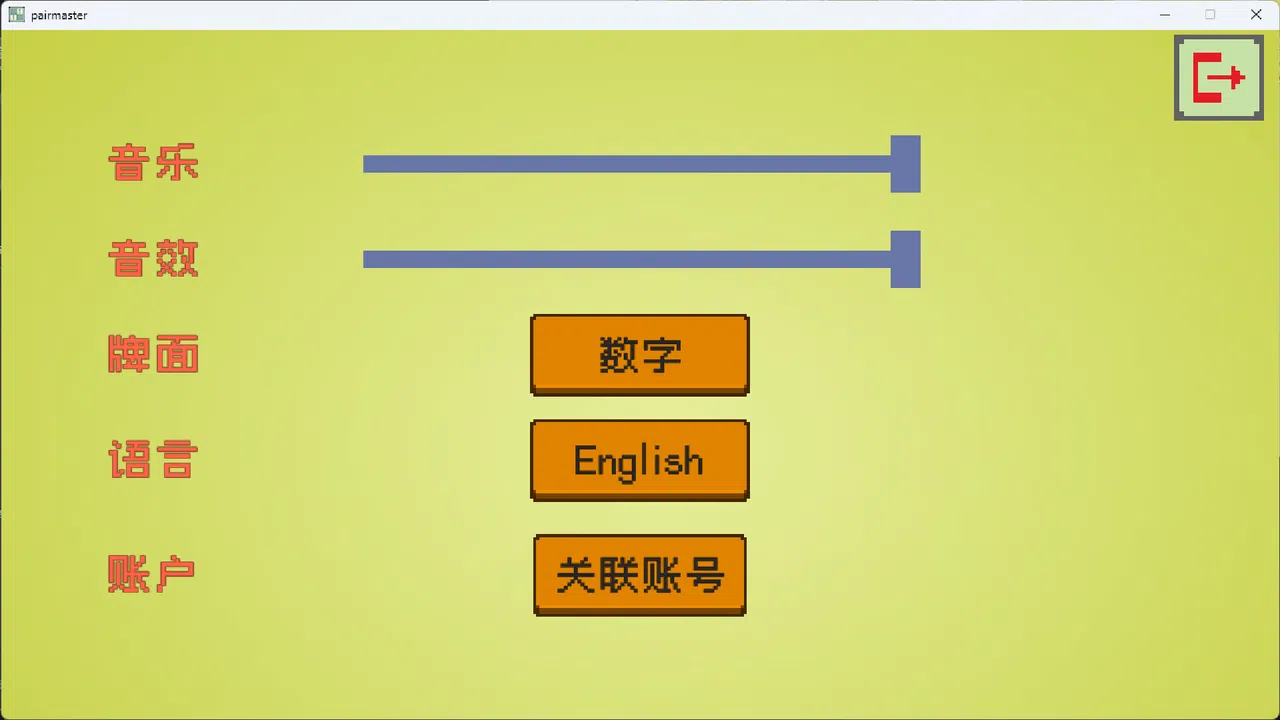 pairmaster

音乐

音效

牌面
数字

语言
English

账户
关联账号